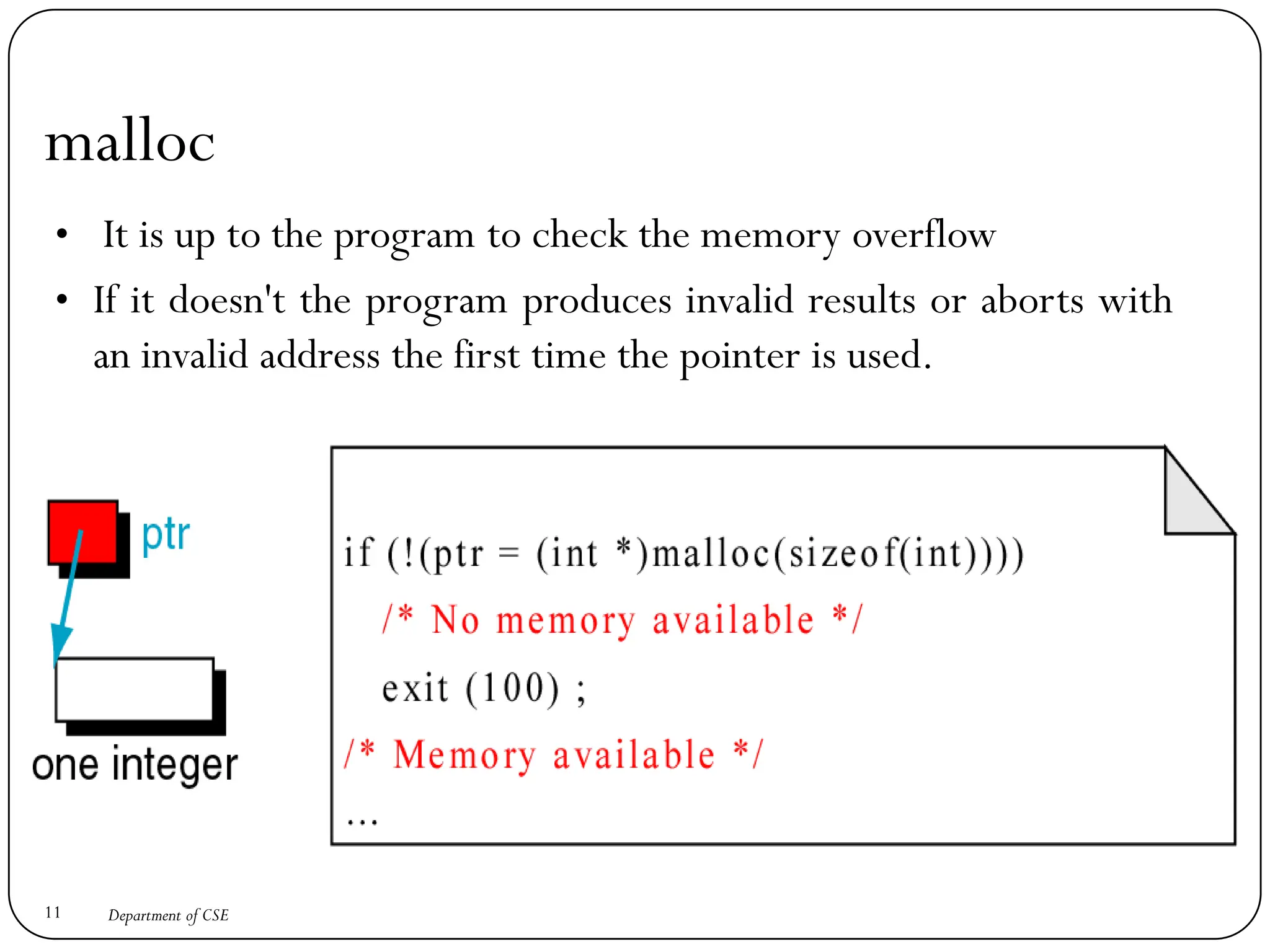 malloc

• It is up to the program to check the memory overflow

• If it doesn't the program produces invalid results or aborts with an invalid address the first time the pointer is used.

ptr

one integer

if (!(ptr = (int *)malloc(sizeof(int))))
   /* No memory available */
   exit (100) ;
/* Memory available */
...

11 Department of CSE